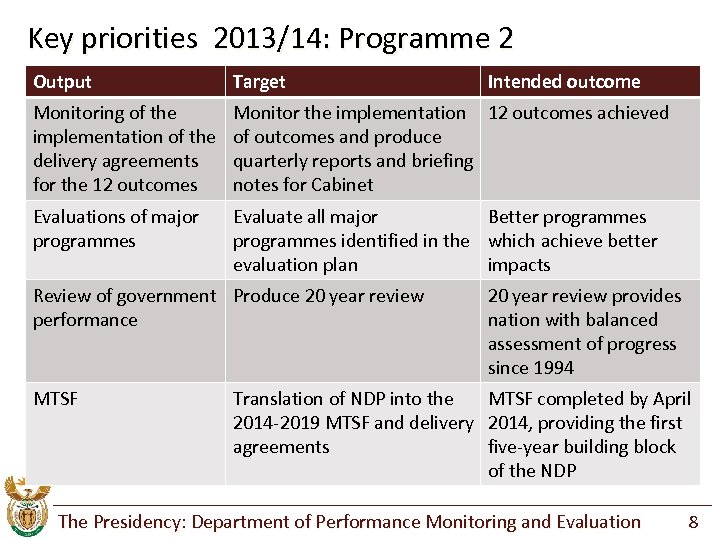 Key priorities 2013/14: Programme 2

| Output | Target | Intended outcome |
|---|---|---|
| Monitoring of the implementation of the delivery agreements for the 12 outcomes | Monitor the implementation of outcomes and produce quarterly reports and briefing notes for Cabinet | 12 outcomes achieved |
| Evaluations of major programmes | Evaluate all major programmes identified in the evaluation plan | Better programmes which achieve better impacts |
| Review of government performance | Produce 20 year review | 20 year review provides nation with balanced assessment of progress since 1994 |
| MTSF | Translation of NDP into the 2014-2019 MTSF and delivery agreements | MTSF completed by April 2014, providing the first five-year building block of the NDP |

The Presidency: Department of Performance Monitoring and Evaluation 8